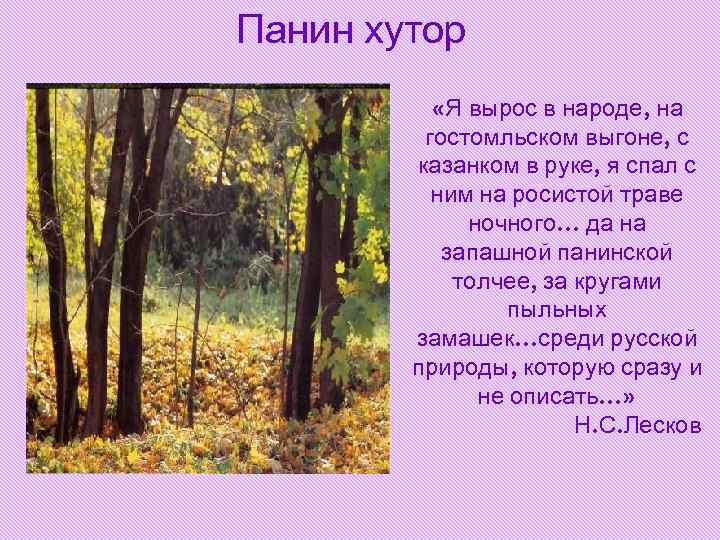 Панин хутор

«Я вырос в народе, на гостомльском выгоне, с казанком в руке, я спал с ним на росистой траве ночного… да на запашной панинской толчее, за кругами пыльных замашек…среди русской природы, которую сразу и не описать…»
Н.С.Лесков